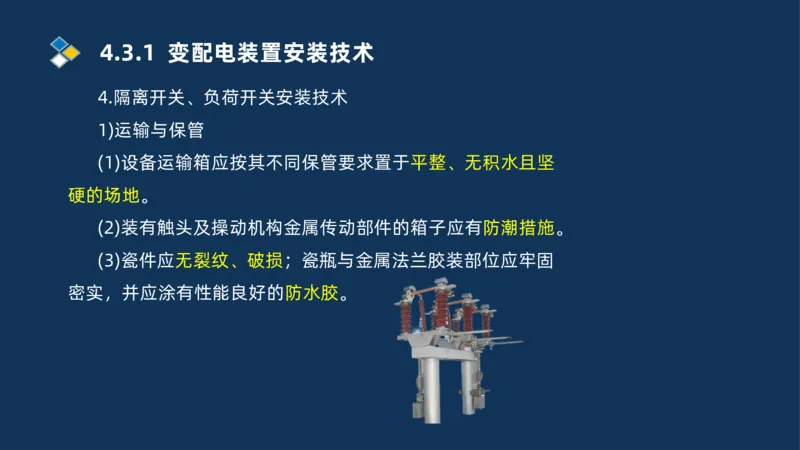 4.3.1 变配电装置安装技术

4.隔离开关、负荷开关安装技术

1)运输与保管

(1)设备运输箱应按其不同保管要求置于平整、无积水且坚硬的场地。

(2)装有触头及操动机构金属传动部件的箱子应有防潮措施。

(3)瓷件应无裂纹、破损；瓷瓶与金属法兰胶装部位应牢固密实，并应涂有性能良好的防水胶。